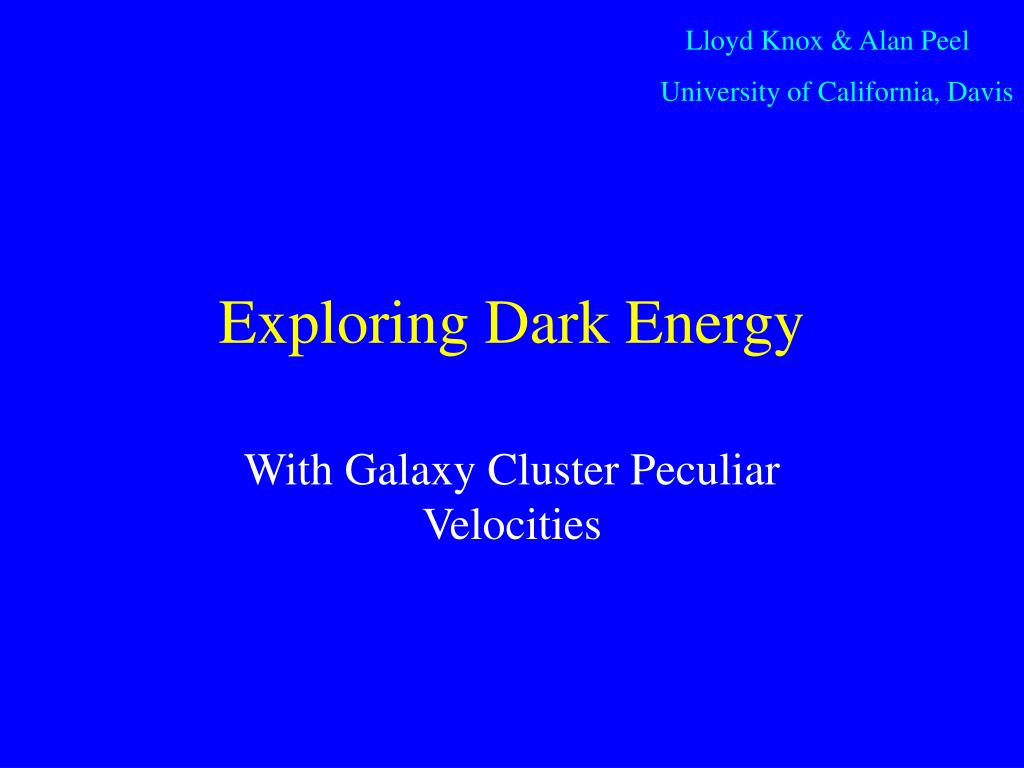 Lloyd Knox & Alan Peel

University of California, Davis

Exploring Dark Energy

With Galaxy Cluster Peculiar Velocities